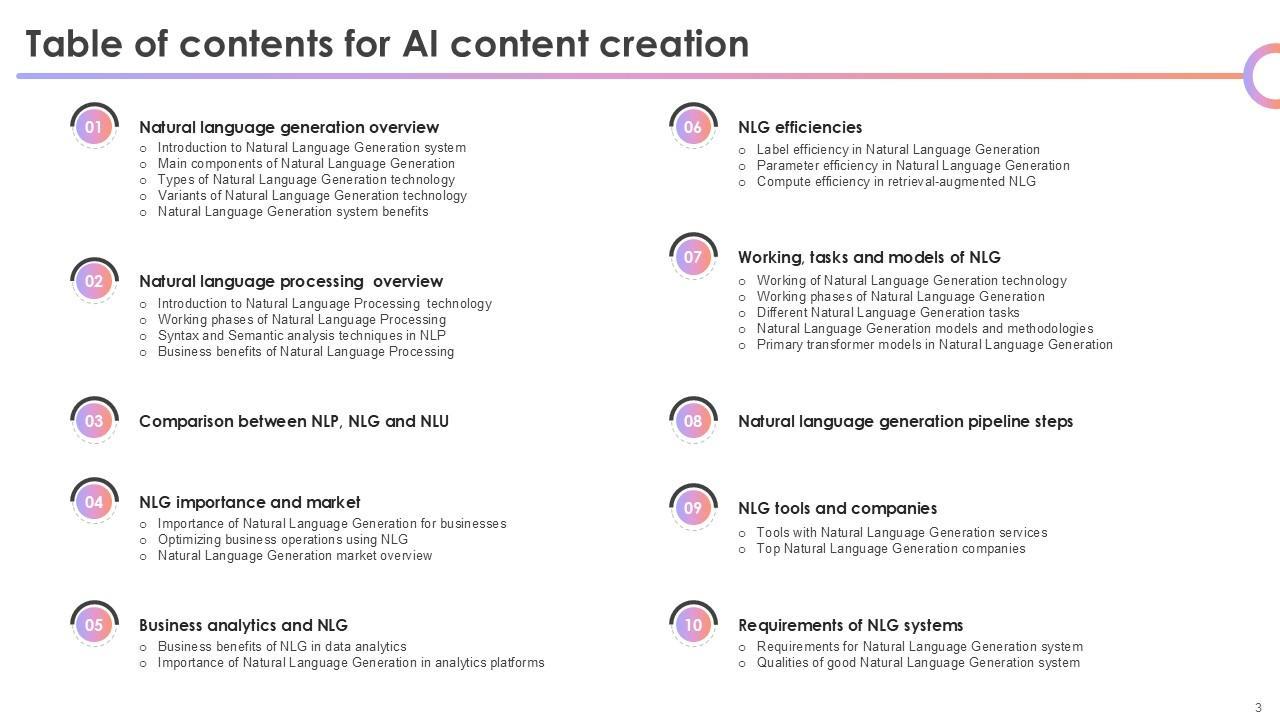 Table of contents for AI content creation

01
Natural language generation overview
o Introduction to Natural Language Generation system
o Main components of Natural Language Generation
o Types of Natural Language Generation technology
o Variants of Natural Language Generation technology
o Natural Language Generation system benefits

02
Natural language processing overview
o Introduction to Natural Language Processing technology
o Working phases of Natural Language Processing
o Syntax and Semantic analysis techniques in NLP
o Business benefits of Natural Language Processing

03
Comparison between NLP, NLG and NLU

04
NLG importance and market
o Importance of Natural Language Generation for businesses
o Optimizing business operations using NLG
o Natural Language Generation market overview

05
Business analytics and NLG
o Business benefits of NLG in data analytics
o Importance of Natural Language Generation in analytics platforms

06
NLG efficiencies
o Label efficiency in Natural Language Generation
o Parameter efficiency in Natural Language Generation
o Compute efficiency in retrieval-augmented NLG

07
Working, tasks and models of NLG
o Working of Natural Language Generation technology
o Working phases of Natural Language Generation
o Different Natural Language Generation tasks
o Natural Language Generation models and methodologies
o Primary transformer models in Natural Language Generation

08
Natural language generation pipeline steps

09
NLG tools and companies
o Tools with Natural Language Generation services
o Top Natural Language Generation companies

10
Requirements of NLG systems
o Requirements for Natural Language Generation system
o Qualities of good Natural Language Generation system

3